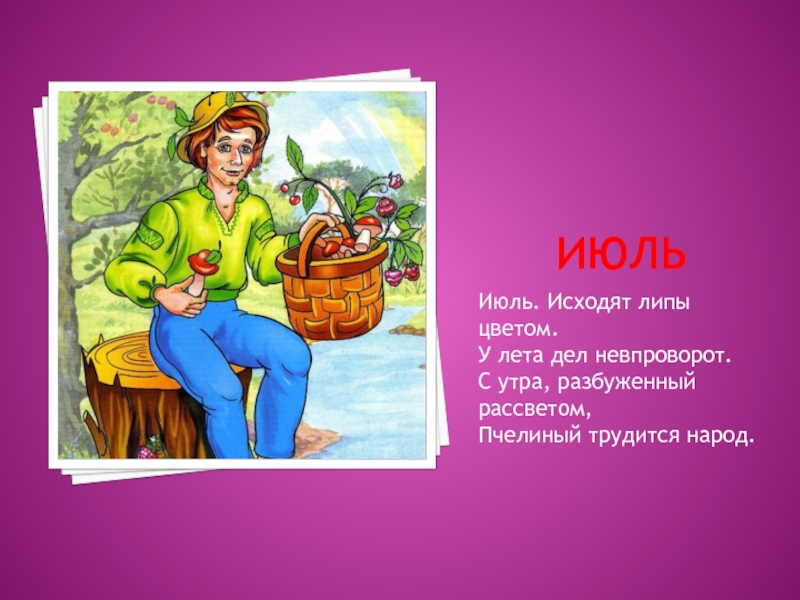 ИЮЛЬ

Июль. Исходят липы цветом.
У лета дел невпроворот.
С утра, разбуженный рассветом,
Пчелиный трудится народ.